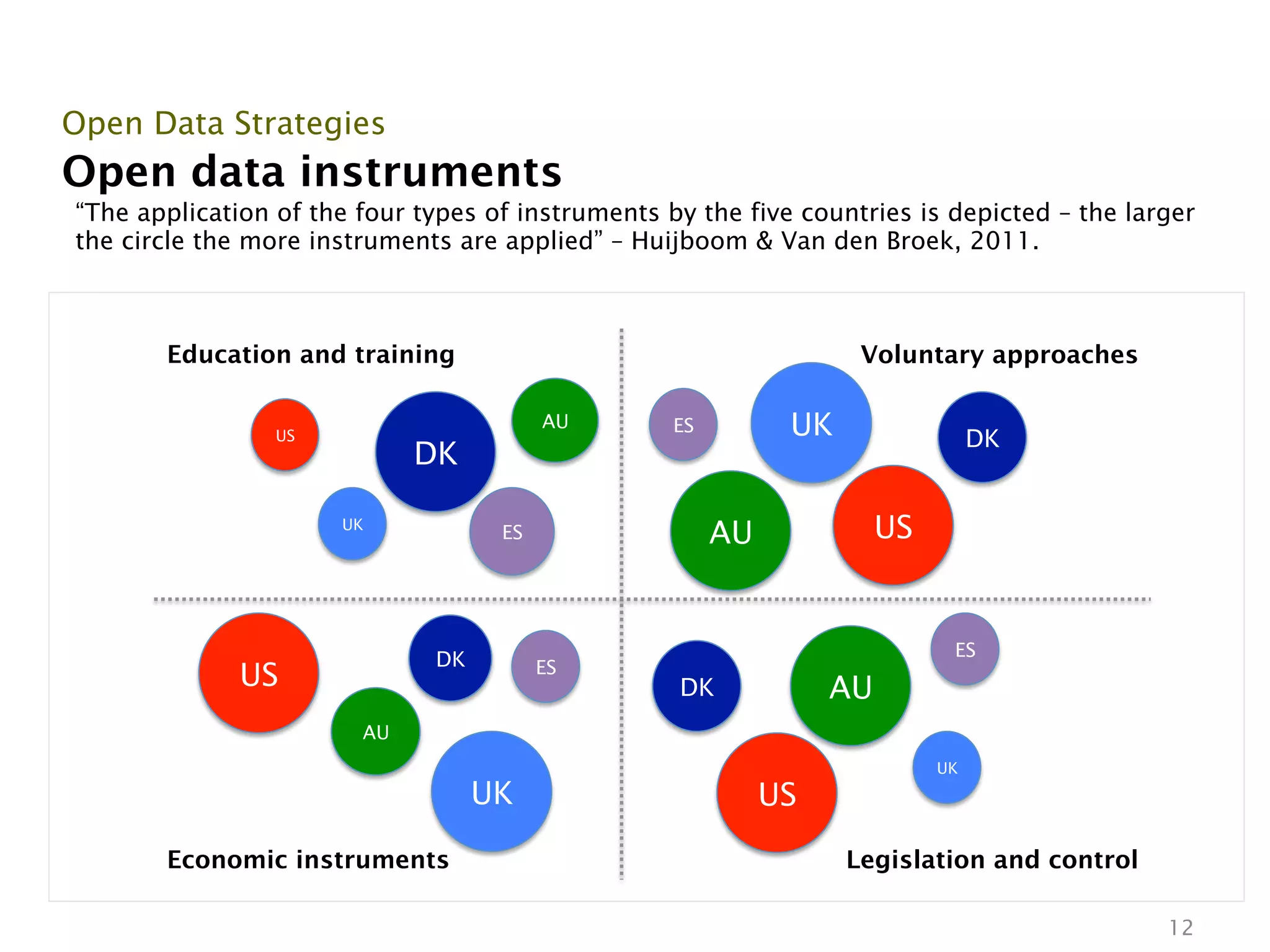 Open Data Strategies

Open data instruments

“The application of the four types of instruments by the five countries is depicted – the larger the circle the more instruments are applied” – Huijboom & Van den Broek, 2011.

Education and training

US

DK

AU

UK

ES

Voluntary approaches

ES

UK

DK

AU

US

US

DK

ES

AU

UK

Economic instruments

DK

AU

ES

US

UK

Legislation and control

12